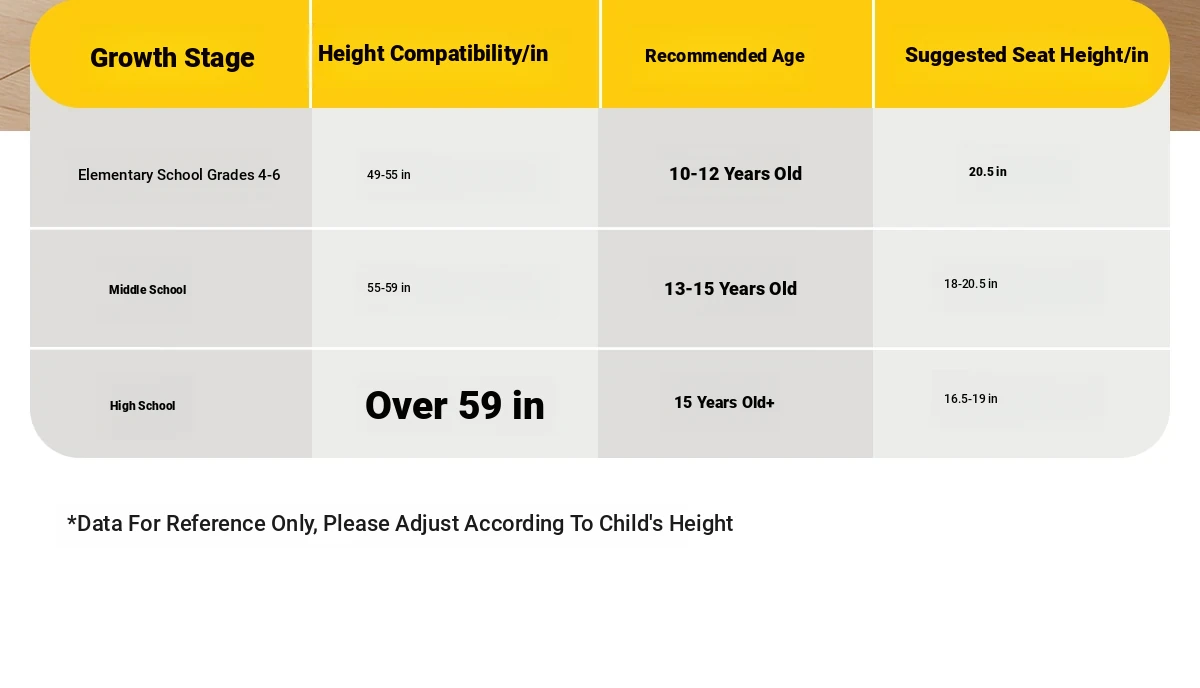 | Growth Stage | Height Compatibility/in | Recommended Age | Suggested Seat Height/in |
|---|---|---|---|
| Elementary School Grades 4-6 | 49-55 in | 10-12 Years Old | 20.5 in |
| Middle School | 55-59 in | 13-15 Years Old | 18-20.5 in |
| High School | Over 59 in | 15 Years Old+ | 16.5-19 in |

*Data For Reference Only, Please Adjust According To Child's Height